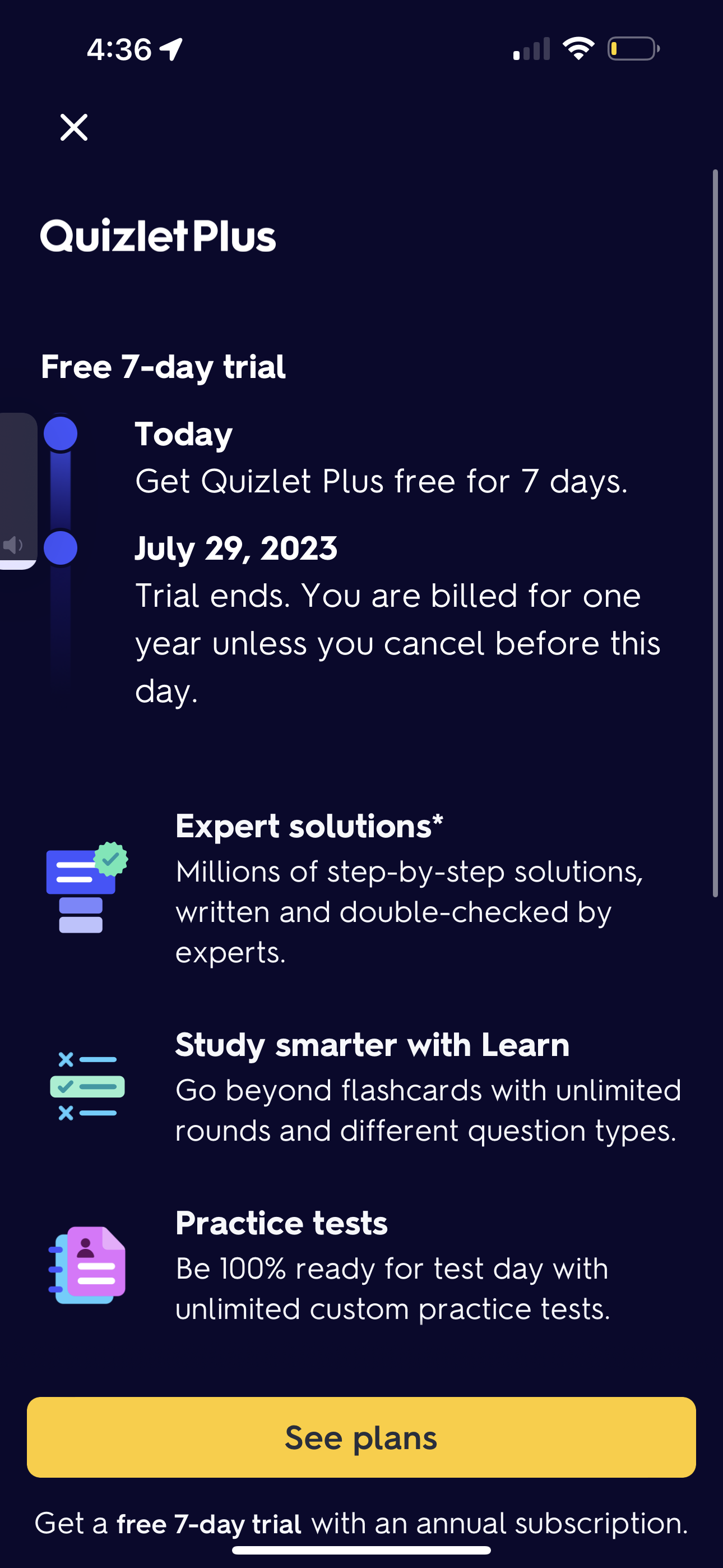 4:36

QuizletPlus

Free 7-day trial

Today
Get Quizlet Plus free for 7 days.

July 29, 2023
Trial ends. You are billed for one year unless you cancel before this day.

Expert solutions*
Millions of step-by-step solutions, written and double-checked by experts.

Study smarter with Learn
Go beyond flashcards with unlimited rounds and different question types.

Practice tests
Be 100% ready for test day with unlimited custom practice tests.

See plans

Get a free 7-day trial with an annual subscription.